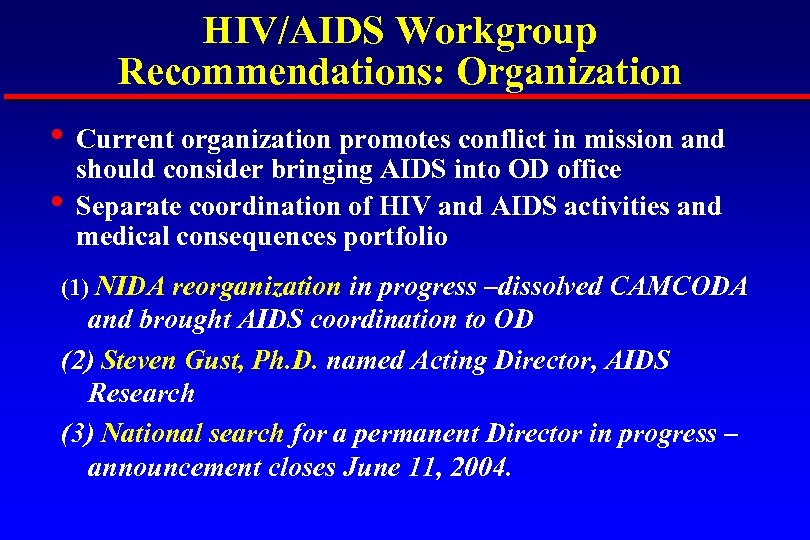 HIV/AIDS Workgroup Recommendations: Organization

• Current organization promotes conflict in mission and should consider bringing AIDS into OD office

• Separate coordination of HIV and AIDS activities and medical consequences portfolio

(1) NIDA reorganization in progress –dissolved CAMCODA and brought AIDS coordination to OD

(2) Steven Gust, Ph.D. named Acting Director, AIDS Research

(3) National search for a permanent Director in progress – announcement closes June 11, 2004.